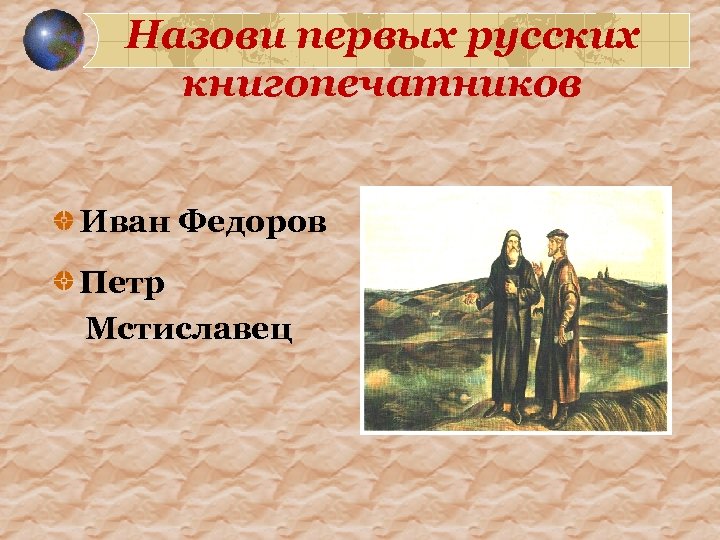 Назови первых русских книгопечатников

Иван Федоров

Петр Мстиславец